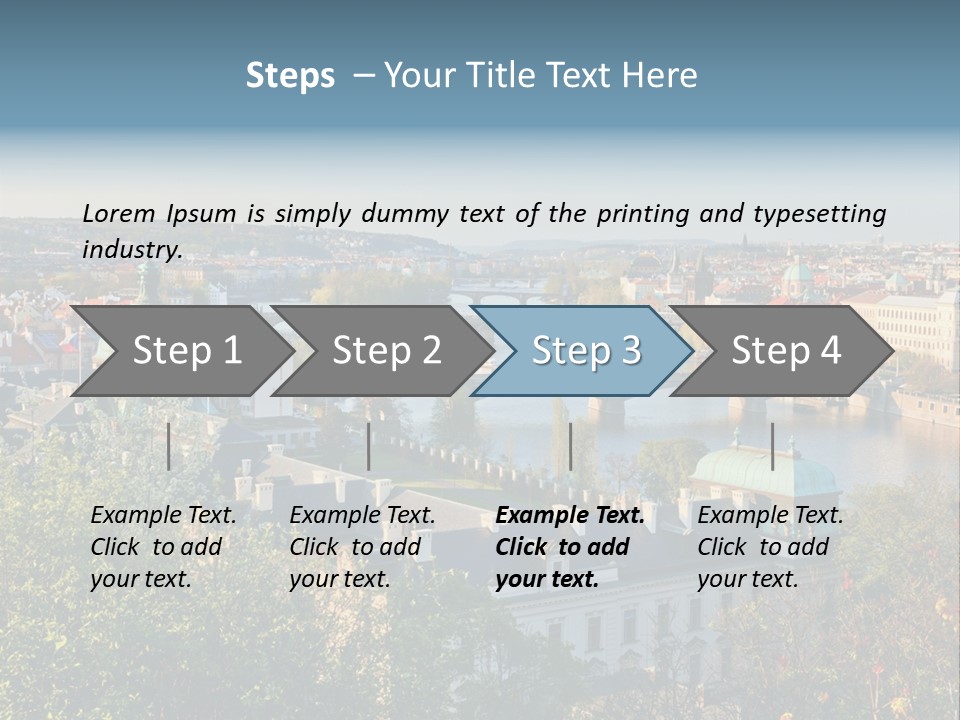 Steps – Your Title Text Here

Lorem Ipsum is simply dummy text of the printing and typesetting industry.

Step 1

Step 2

Step 3

Step 4

Example Text. Click to add your text.

Example Text. Click to add your text.

Example Text. Click to add your text.

Example Text. Click to add your text.